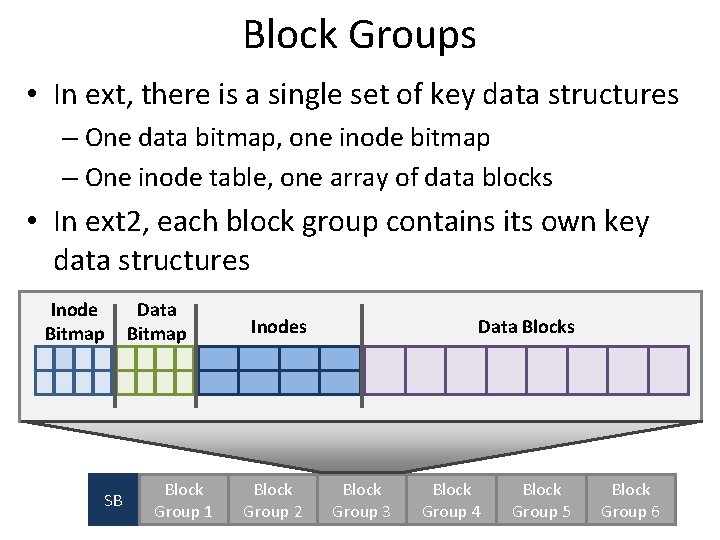 Block Groups

• In ext, there is a single set of key data structures
– One data bitmap, one inode bitmap
– One inode table, one array of data blocks

• In ext2, each block group contains its own key data structures

Inode Bitmap
Data Bitmap
Inodes
Data Blocks

SB
Block Group 1
Block Group 2
Block Group 3
Block Group 4
Block Group 5
Block Group 6